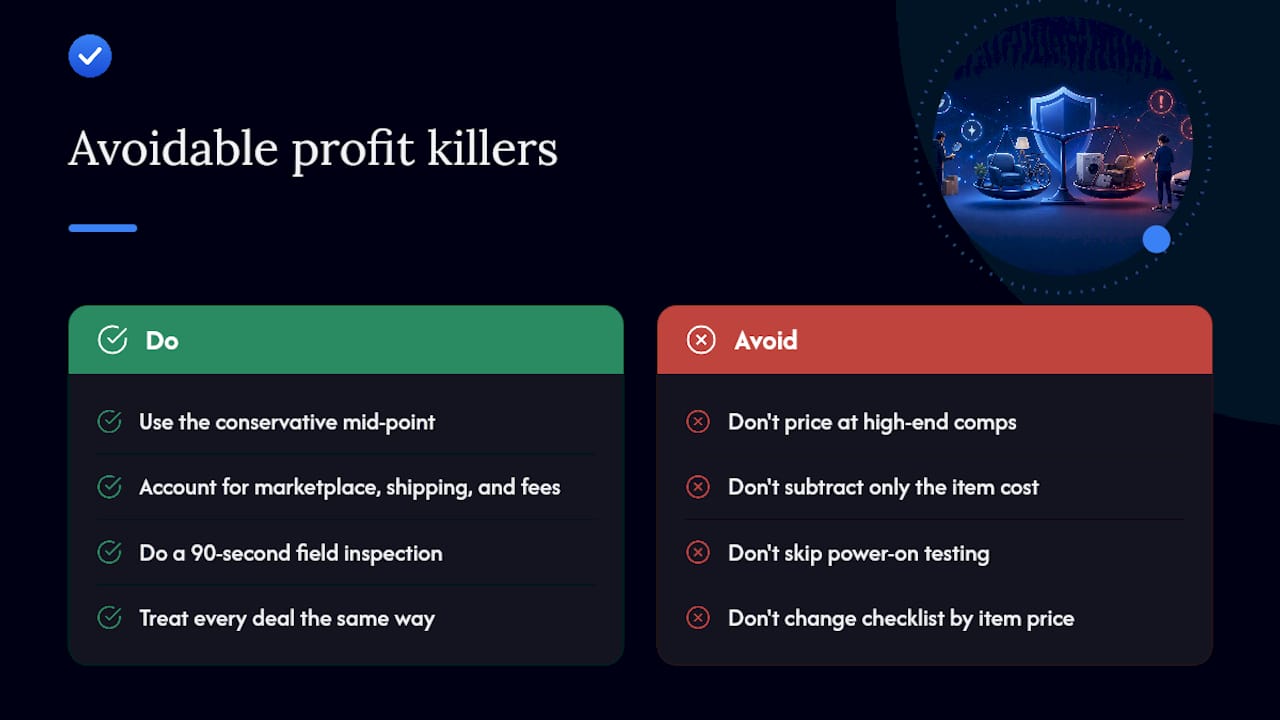 Avoidable profit killers

Do

Use the conservative mid-point

Account for marketplace, shipping, and fees

Do a 90-second field inspection

Treat every deal the same way

Avoid

Don't price at high-end comps

Don't subtract only the item cost

Don't skip power-on testing

Don't change checklist by item price